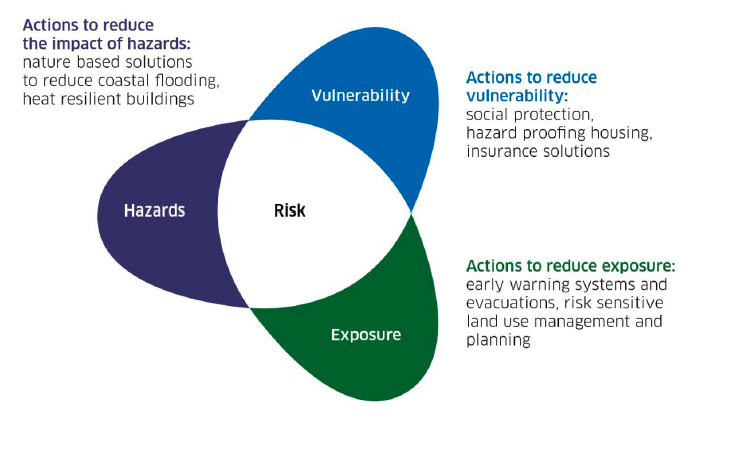 Actions to reduce the impact of hazards: nature based solutions to reduce coastal flooding, heat resilient buildings

Vulnerability

Actions to reduce vulnerability: social protection, hazard proofing housing, insurance solutions

Hazards

Risk

Actions to reduce exposure: early warning systems and evacuations, risk sensitive land use management and planning

Exposure